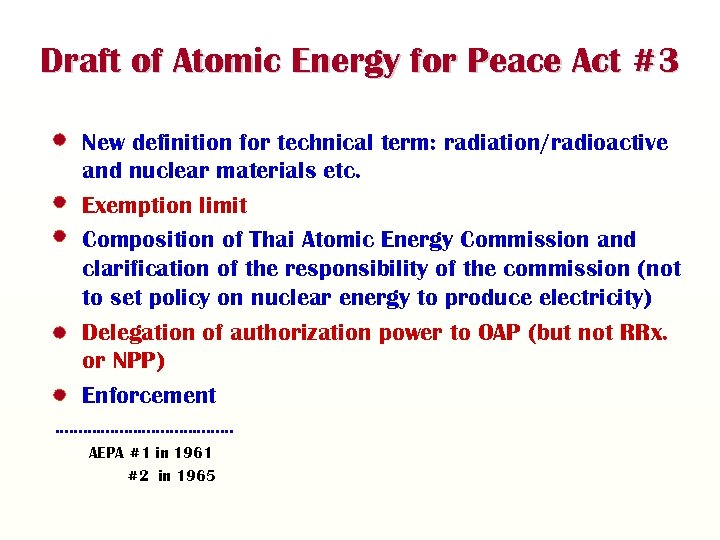 Draft of Atomic Energy for Peace Act #3

- New definition for technical term: radiation/radioactive and nuclear materials etc.
- Exemption limit
- Composition of Thai Atomic Energy Commission and clarification of the responsibility of the commission (not to set policy on nuclear energy to produce electricity)
- Delegation of authorization power to OAP (but not RRx. or NPP)
- Enforcement

......................................

AEPA #1 in 1961
#2 in 1965